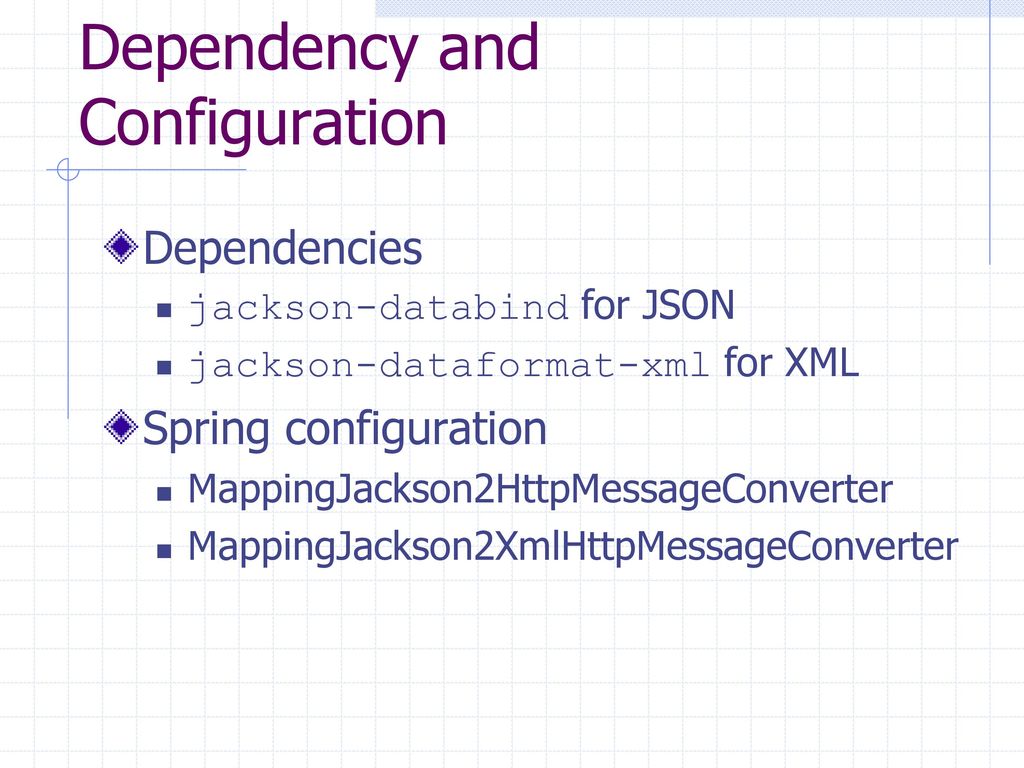 Dependency and Configuration

Dependencies

jackson-databind for JSON

jackson-dataformat-xml for XML

Spring configuration

MappingJackson2HttpMessageConverter

MappingJackson2XmlHttpMessageConverter